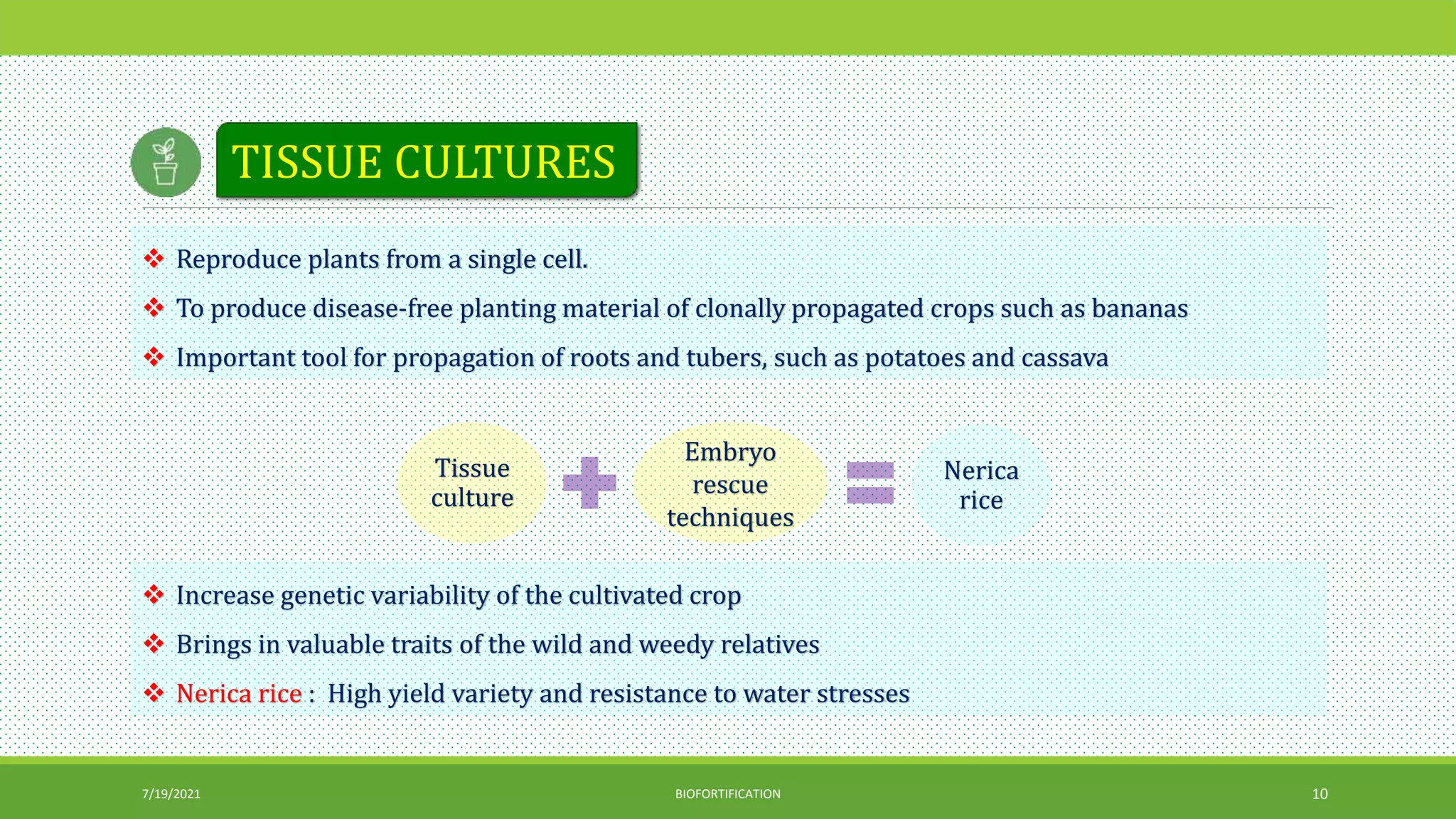 TISSUE CULTURES

❖ Reproduce plants from a single cell.

❖ To produce disease-free planting material of clonally propagated crops such as bananas

❖ Important tool for propagation of roots and tubers, such as potatoes and cassava

Tissue culture

Embryo rescue techniques

Nerica rice

❖ Increase genetic variability of the cultivated crop

❖ Brings in valuable traits of the wild and weedy relatives

❖ Nerica rice : High yield variety and resistance to water stresses

7/19/2021

BIOFORTIFICATION

10